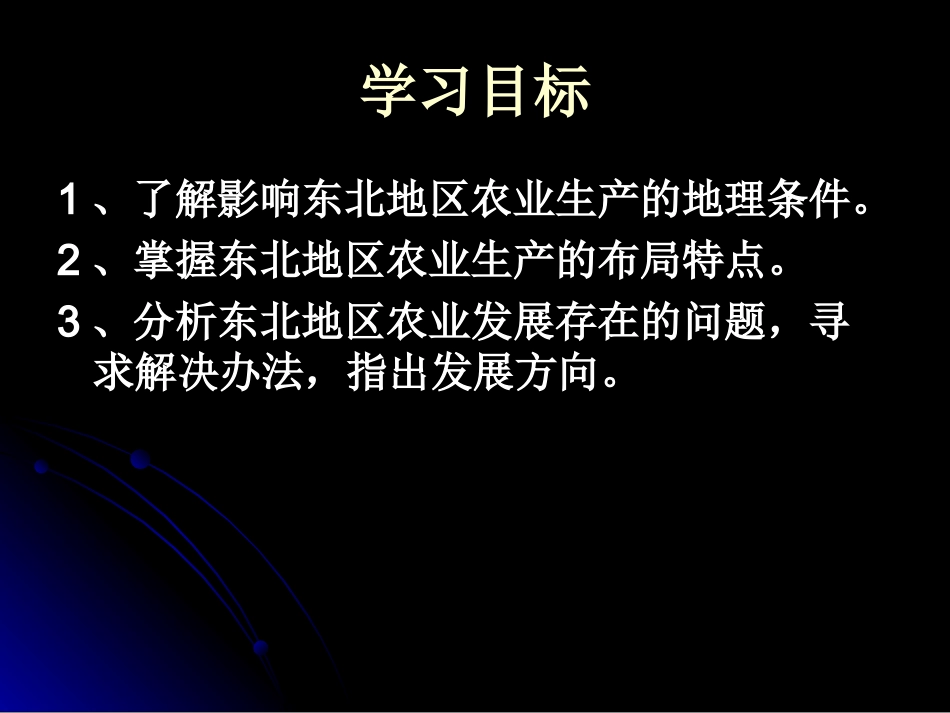 学习目标

1、了解影响东北地区农业生产的地理条件。

2、掌握东北地区农业生产的布局特点。

3、分析东北地区农业发展存在的问题，寻求解决办法，指出发展方向。